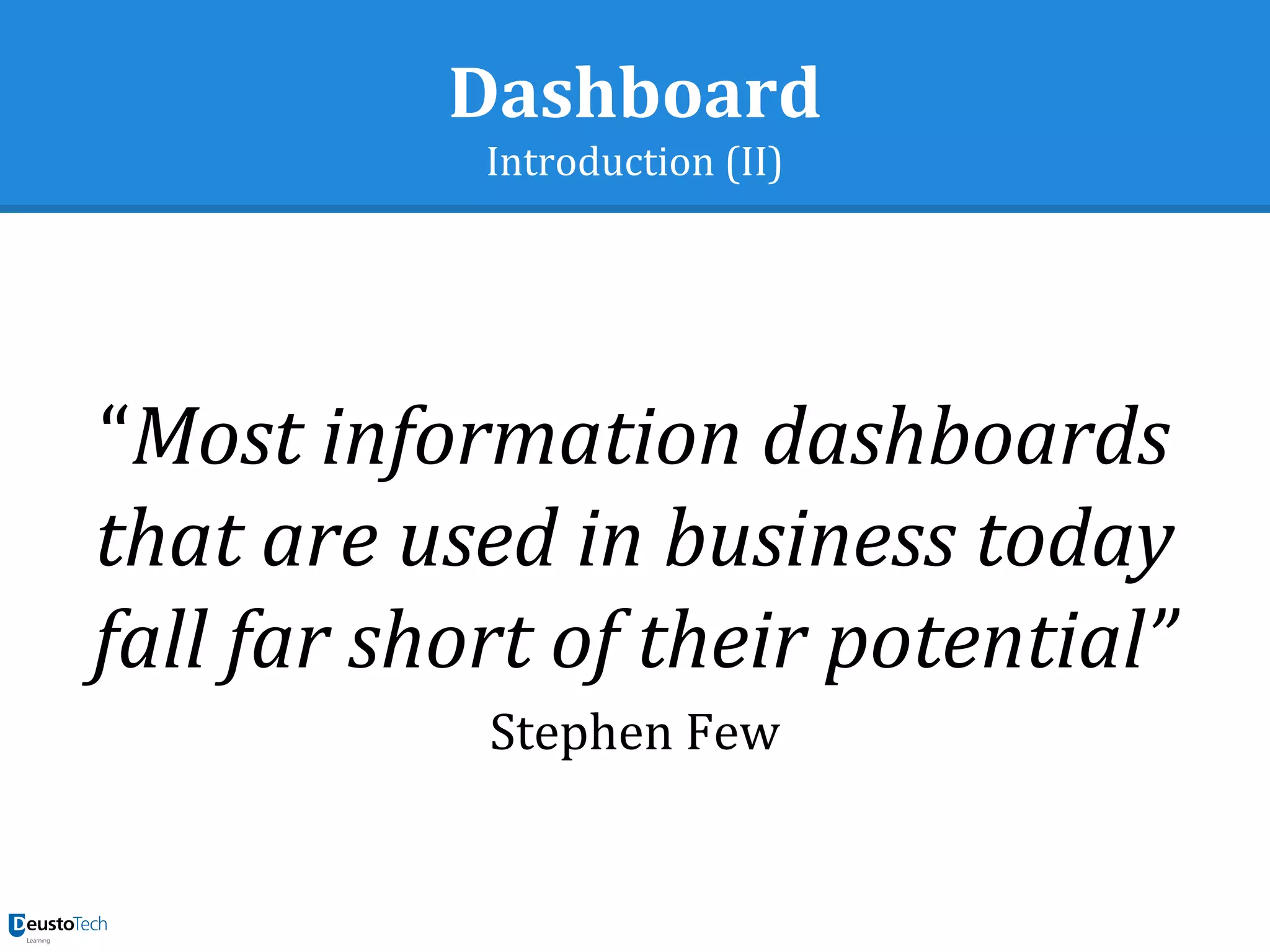 Dashboard
Introduction (II)

“Most information dashboards that are used in business today fall far short of their potential”
Stephen Few

DeustoTech
Learning